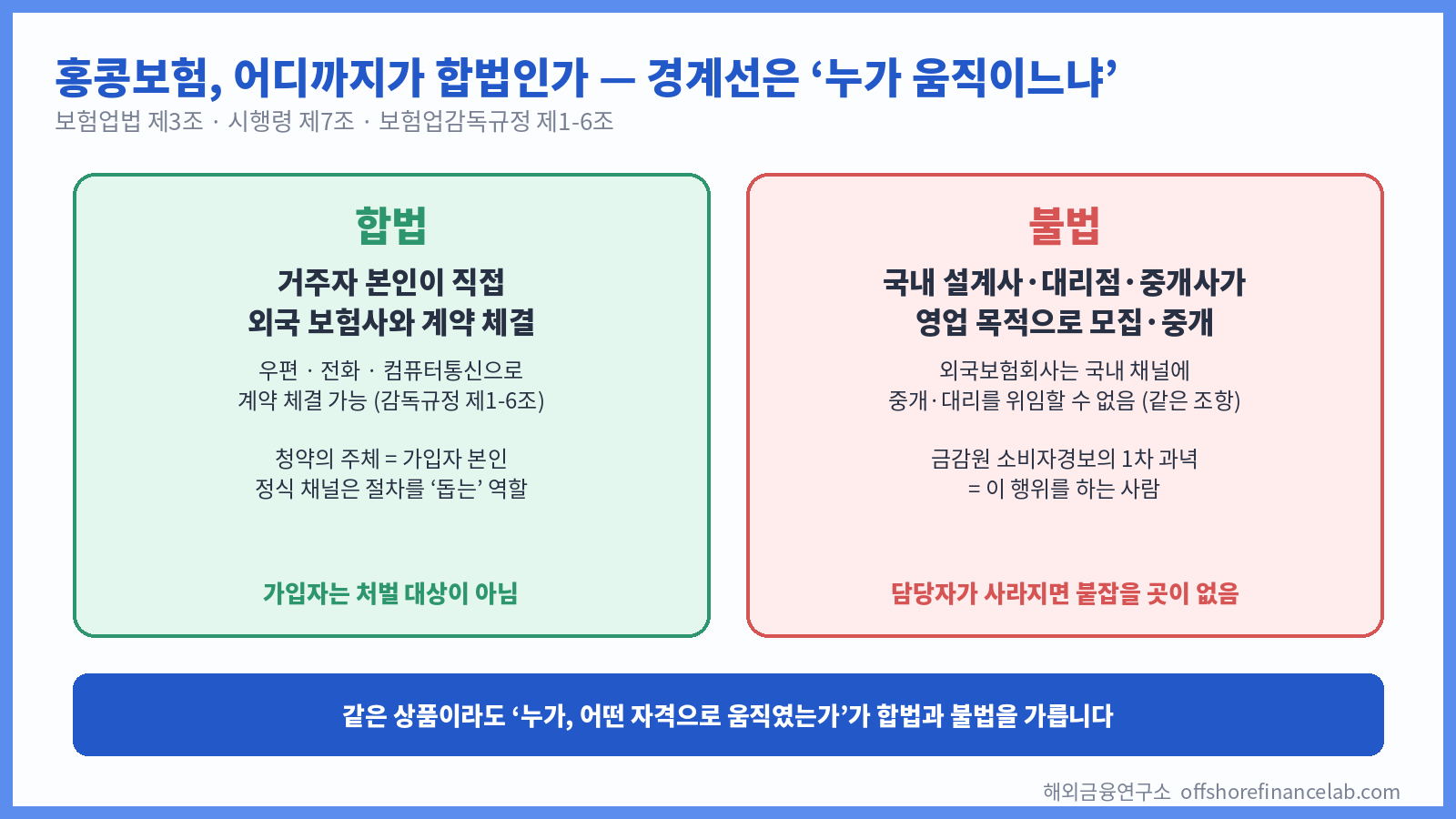 홍콩보험, 어디까지가 합법인가 — 경계선은 ‘누가 움직이느냐’
보험업법 제3조 · 시행령 제7조 · 보험업감독규정 제1-6조

합법

거주자 본인이 직접
외국 보험사와 계약 체결

우편 · 전화 · 컴퓨터통신으로
계약 체결 가능 (감독규정 제1-6조)

청약의 주체 = 가입자 본인
정식 채널은 절차를 ‘돕는’ 역할

가입자는 처벌 대상이 아님

불법

국내 설계사·대리점·중개사가
영업 목적으로 모집·중개

외국보험회사는 국내 채널에
중개·대리를 위임할 수 없음 (같은 조항)

금감원 소비자경보의 1차 과녁
= 이 행위를 하는 사람

담당자가 사라지면 붙잡을 곳이 없음

같은 상품이라도 ‘누가, 어떤 자격으로 움직였는가’가 합법과 불법을 가릅니다

해외금융연구소 offshorefinancelab.com